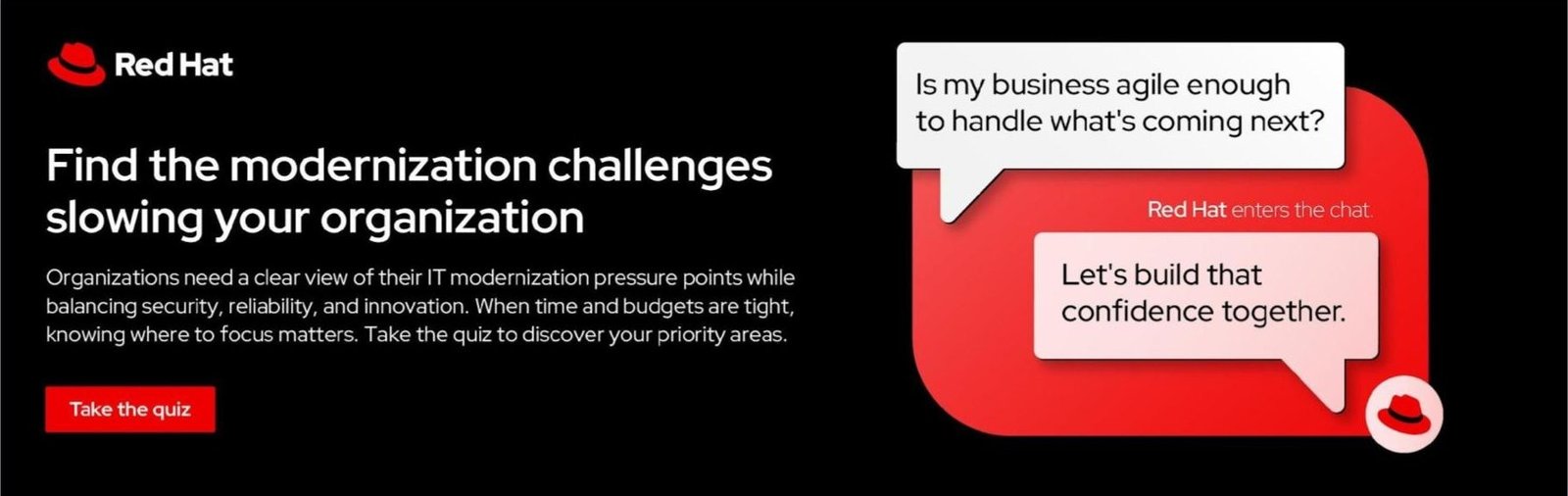 Red Hat

Find the modernization challenges slowing your organization

Organizations need a clear view of their IT modernization pressure points while balancing security, reliability, and innovation. When time and budgets are tight, knowing where to focus matters. Take the quiz to discover your priority areas.

Take the quiz

Is my business agile enough to handle what's coming next?

Red Hat enters the chat.

Let's build that confidence together.